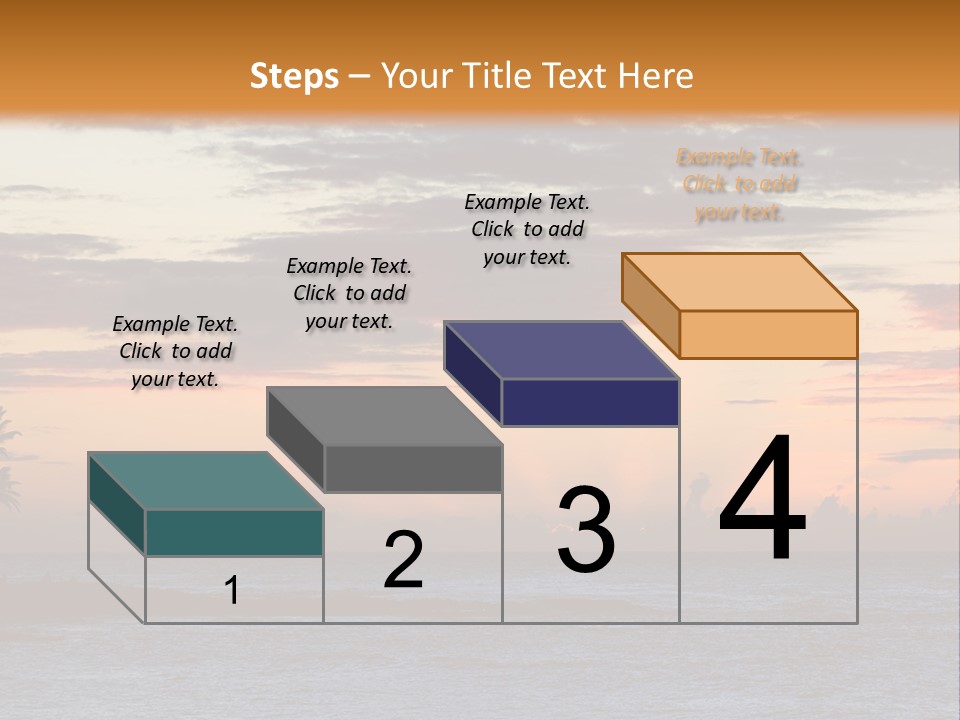 Steps – Your Title Text Here

Example Text. Click to add your text.

Example Text. Click to add your text.

Example Text. Click to add your text.

Example Text. Click to add your text.

1

2

3

4